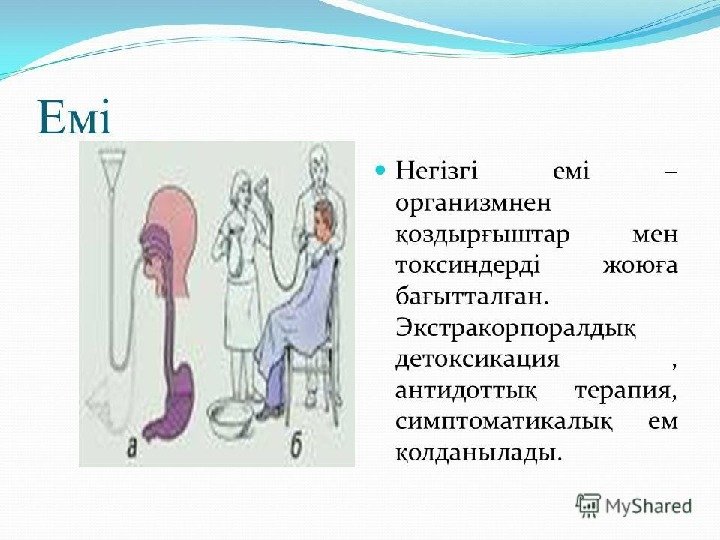 Емі

а б

Негізгі емі – организмнен қоздырғыштар мен токсиндерді жоюға бағытталған. Экстракорпоралдық детоксикация , антидоттық терапия, симптоматикалық ем қолданылады.

MyShared